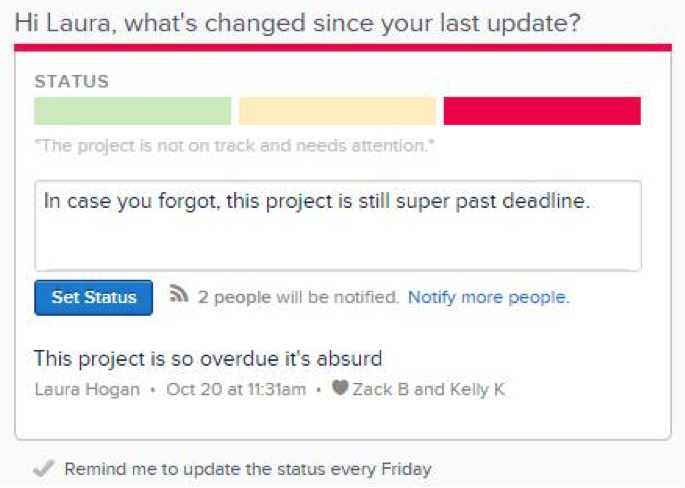 Hi Laura, what's changed since your last update?

STATUS

"The project is not on track and needs attention."

In case you forgot, this project is still super past deadline.

Set Status

2 people will be notified. Notify more people.

This project is so overdue it's absurd

Laura Hogan • Oct 20 at 11:31am • Zack B and Kelly K

Remind me to update the status every Friday